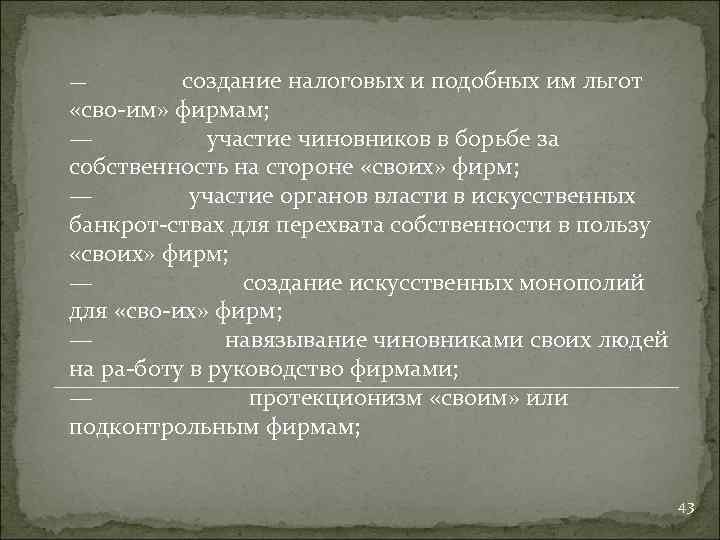 — создание налоговых и подобных им льгот «сво-им» фирмам;
— участие чиновников в борьбе за собственность на стороне «своих» фирм;
— участие органов власти в искусственных банкрот-ствах для перехвата собственности в пользу «своих» фирм;
— создание искусственных монополий для «сво-их» фирм;
— навязывание чиновниками своих людей на ра-боту в руководство фирмами;
— протекционизм «своим» или подконтрольным фирмам;

43